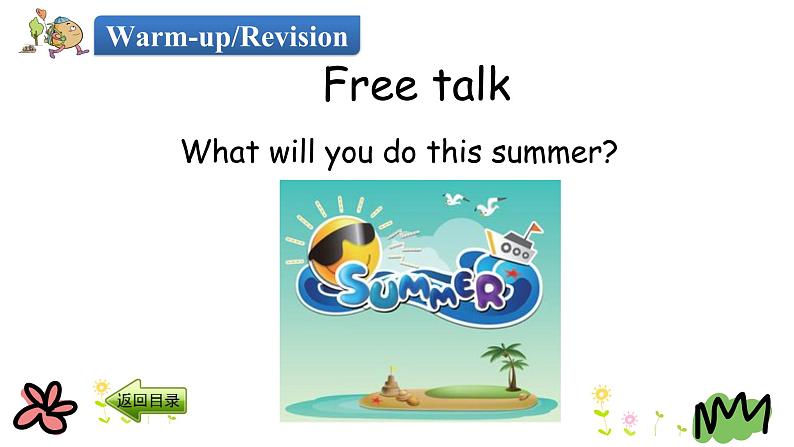 Warm-up/Revision

Free talk

What will you do this summer?

SUMMER

返回目录